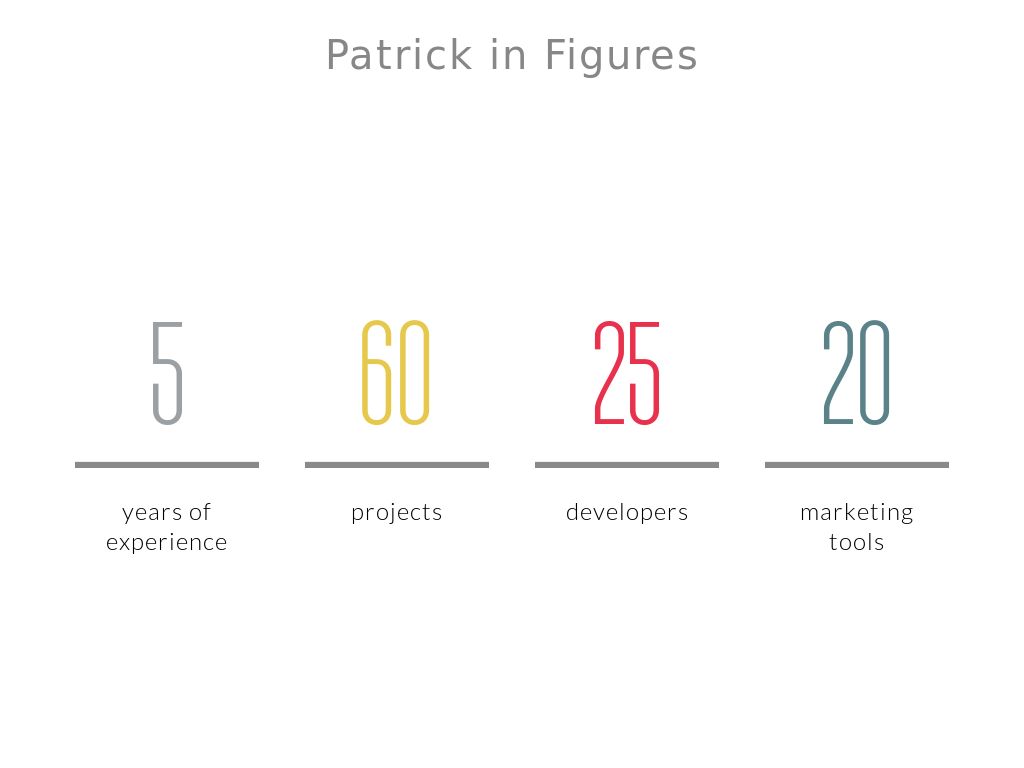 Patrick in Figures

5

years of experience

60

projects

25

developers

20

marketing tools